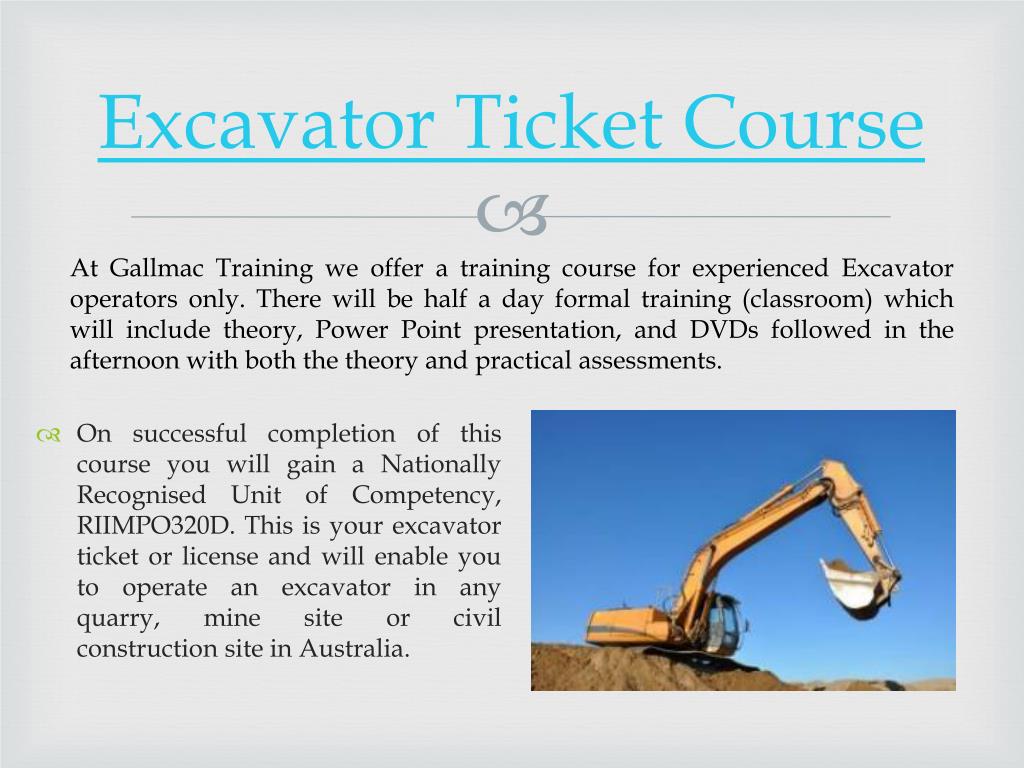 Excavator Ticket Course

At Gallmac Training we offer a training course for experienced Excavator operators only. There will be half a day formal training (classroom) which will include theory, Power Point presentation, and DVDs followed in the afternoon with both the theory and practical assessments.

On successful completion of this course you will gain a Nationally Recognised Unit of Competency, RIIMPO320D. This is your excavator ticket or license and will enable you to operate an excavator in any quarry, mine site or civil construction site in Australia.